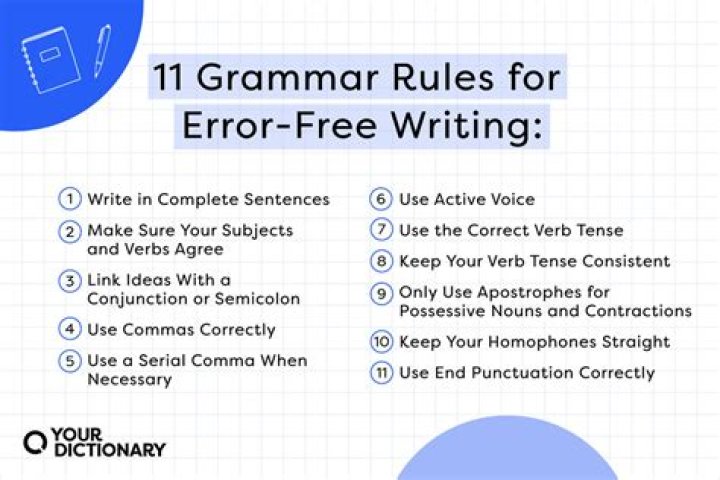 11 Grammar Rules for Error-Free Writing:

1 Write in Complete Sentences

2 Make Sure Your Subjects and Verbs Agree

3 Link Ideas With a Conjunction or Semicolon

4 Use Commas Correctly

5 Use a Serial Comma When Necessary

6 Use Active Voice

7 Use the Correct Verb Tense

8 Keep Your Verb Tense Consistent

9 Only Use Apostrophes for Possessive Nouns and Contractions

10 Keep Your Homophones Straight

11 Use End Punctuation Correctly

YOUR DICTIONARY